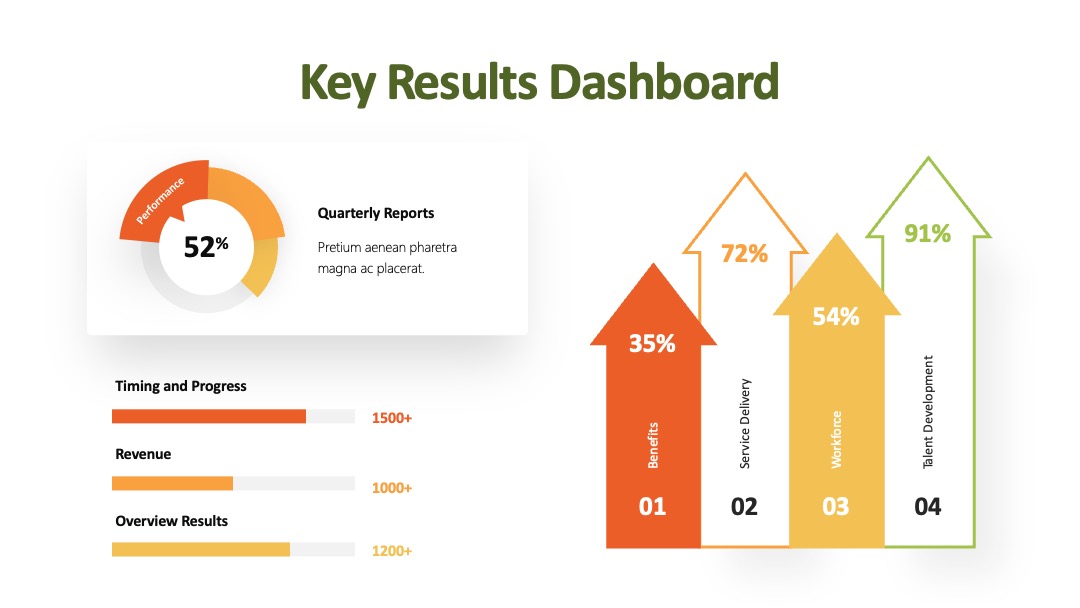 Key Results Dashboard

Performance

52%

Quarterly Reports

Pretium aenean pharetra magna ac placerat.

Timing and Progress

1500+

Revenue

1000+

Overview Results

1200+

35%
Benefits
01

72%
Service Delivery
02

54%
Workforce
03

91%
Talent Development
04